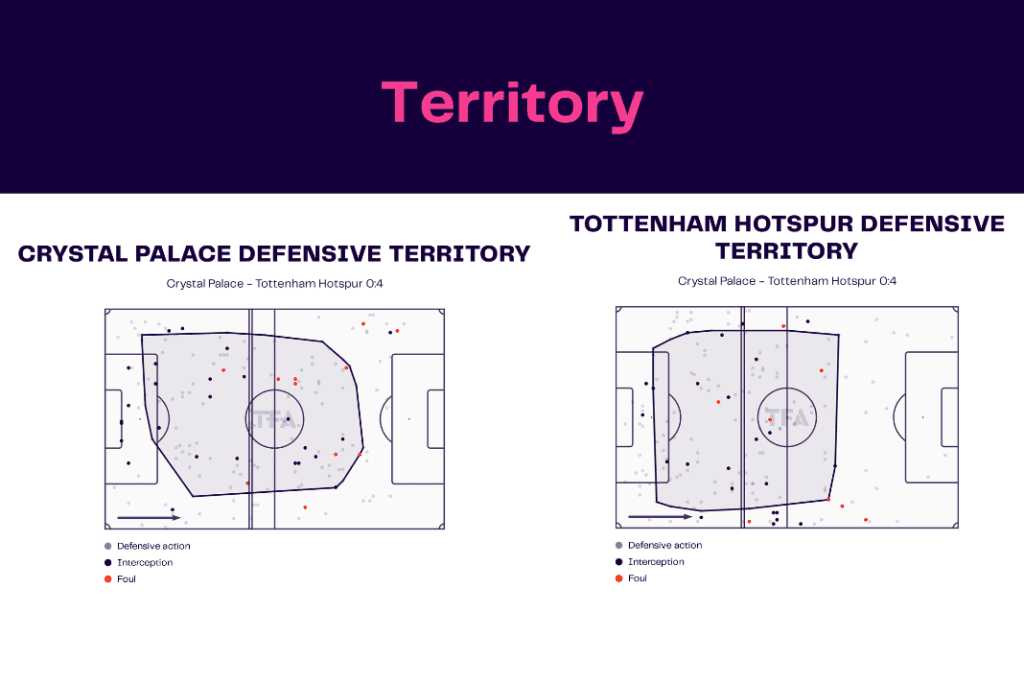 Territory

CRYSTAL PALACE DEFENSIVE TERRITORY

Crystal Palace - Tottenham Hotspur 0:4

TFA

Defensive action
Interception
Foul

TOTTENHAM HOTSPUR DEFENSIVE TERRITORY

Crystal Palace - Tottenham Hotspur 0:4

TFA

Defensive action
Interception
Foul